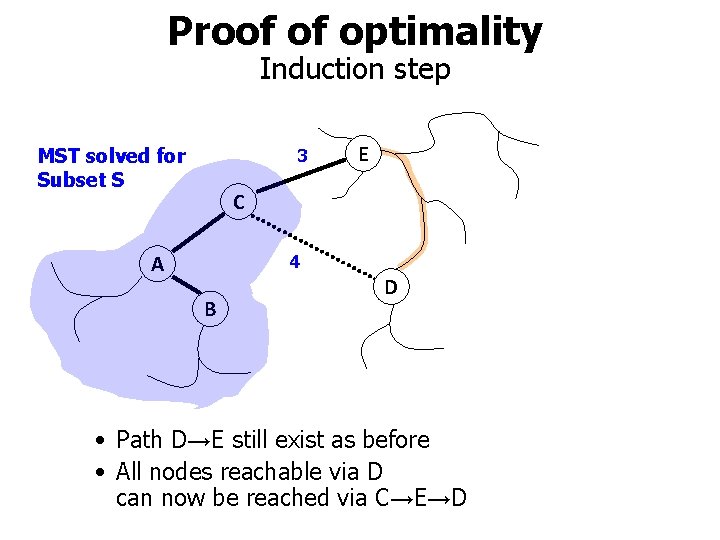 Proof of optimality
Induction step

MST solved for Subset S

3

E

C

4

A

D

B

• Path D→E still exist as before
• All nodes reachable via D can now be reached via C→E→D